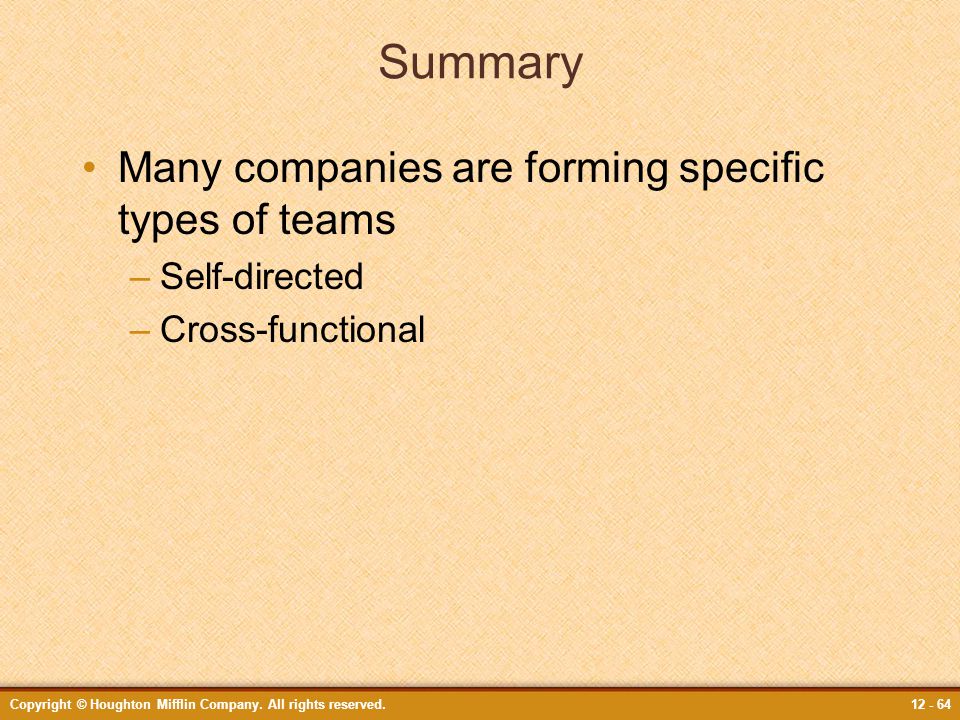 Summary

• Many companies are forming specific types of teams

– Self-directed

– Cross-functional

Copyright © Houghton Mifflin Company. All rights reserved.

12 - 64